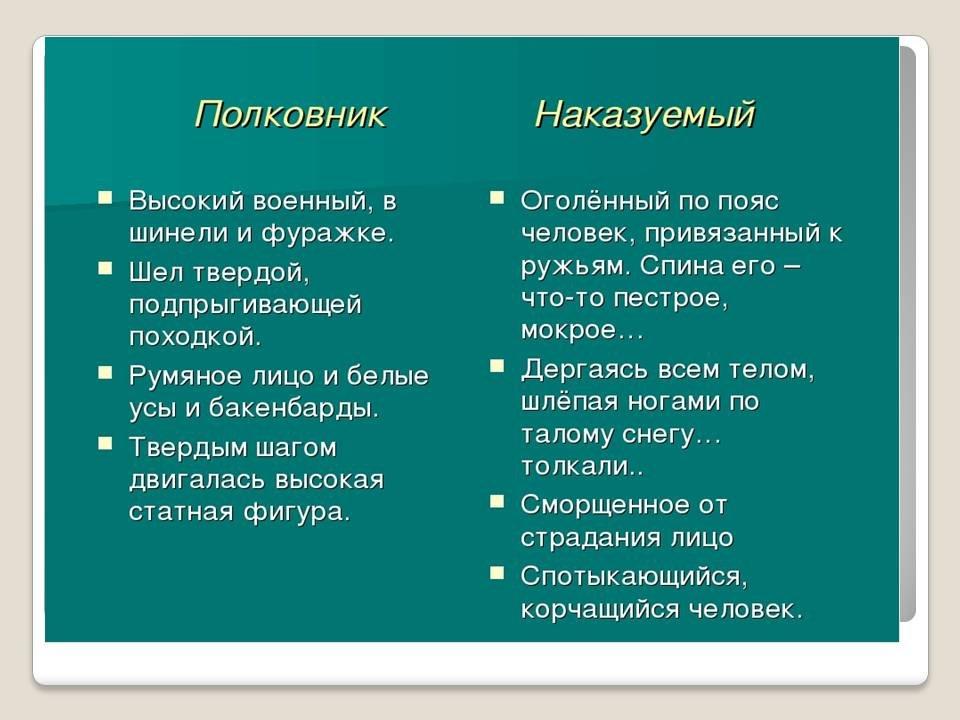 Полковник

- Высокий военный, в шинели и фуражке.
- Шел твердой, подпрыгивающей походкой.
- Румяное лицо и белые усы и бакенбарды.
- Твердым шагом двигалась высокая статная фигура.

Наказуемый

- Оголённый по пояс человек, привязанный к ружьям. Спина его – что-то пестрое, мокрое…
- Дергаясь всем телом, шлёпая ногами по талому снегу… толкали..
- Сморщенное от страдания лицо
- Спотыкающийся, корчащийся человек.